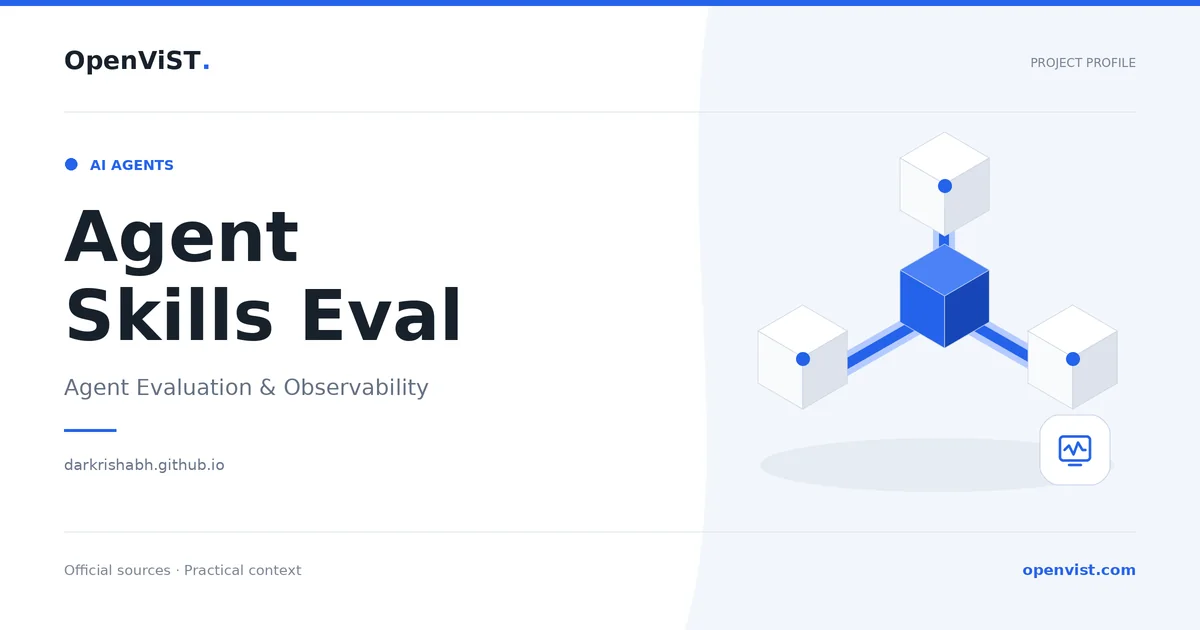 OpenViST.

PROJECT PROFILE

AI AGENTS

Agent Skills Eval

Agent Evaluation & Observability

darkrishabh.github.io

Official sources · Practical context

openvist.com